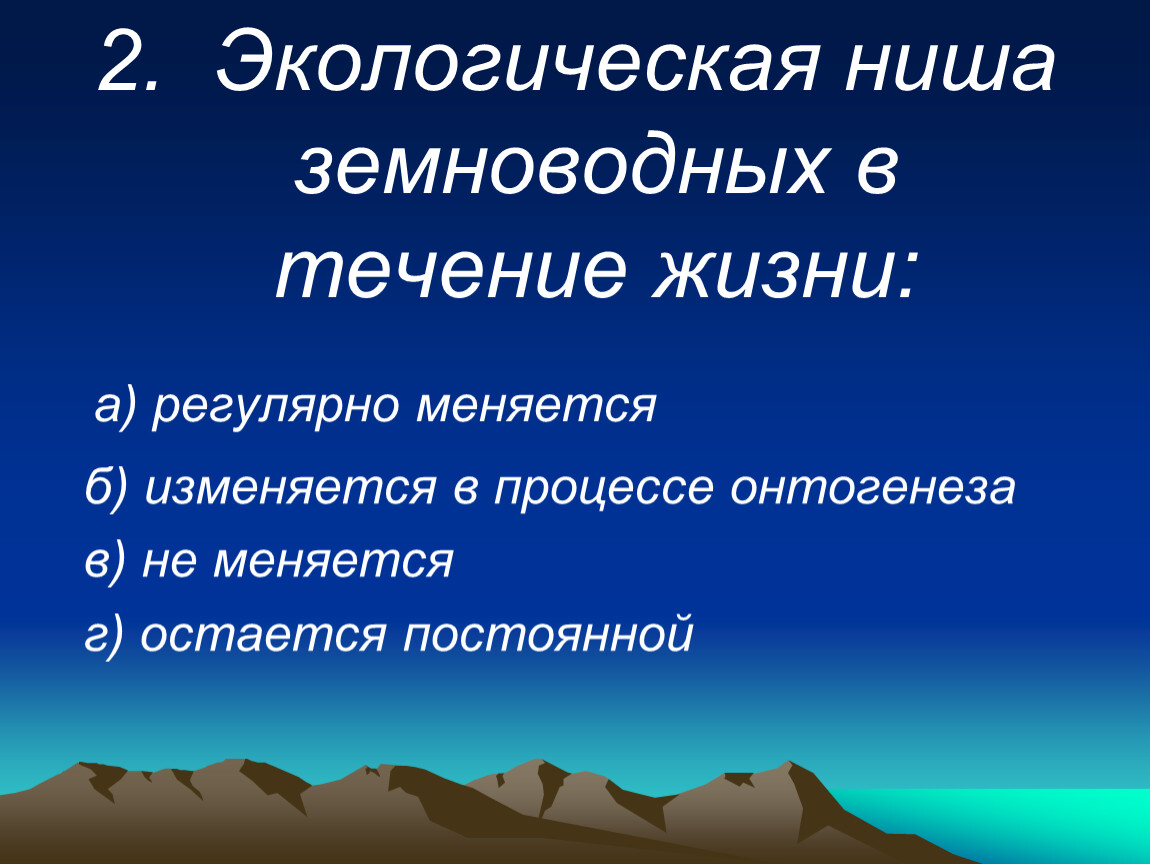 2. Экологическая ниша земноводных в течение жизни:

а) регулярно меняется

б) изменяется в процессе онтогенеза

в) не меняется

г) остается постоянной